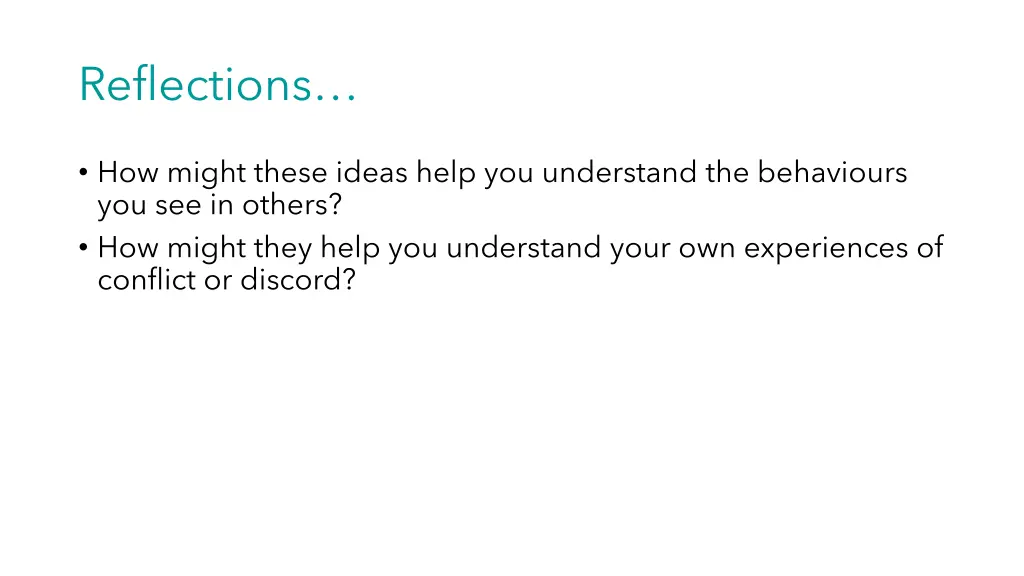 Reflections…

• How might these ideas help you understand the behaviours you see in others?
• How might they help you understand your own experiences of conflict or discord?